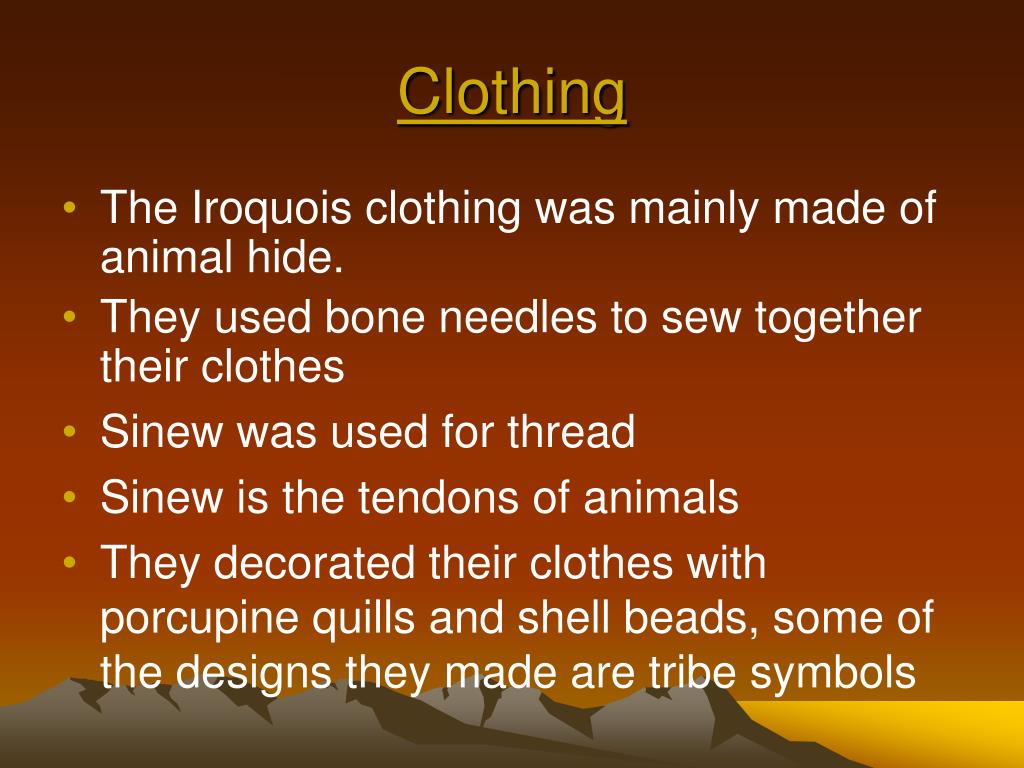 Clothing

• The Iroquois clothing was mainly made of animal hide.
• They used bone needles to sew together their clothes
• Sinew was used for thread
• Sinew is the tendons of animals
• They decorated their clothes with porcupine quills and shell beads, some of the designs they made are tribe symbols